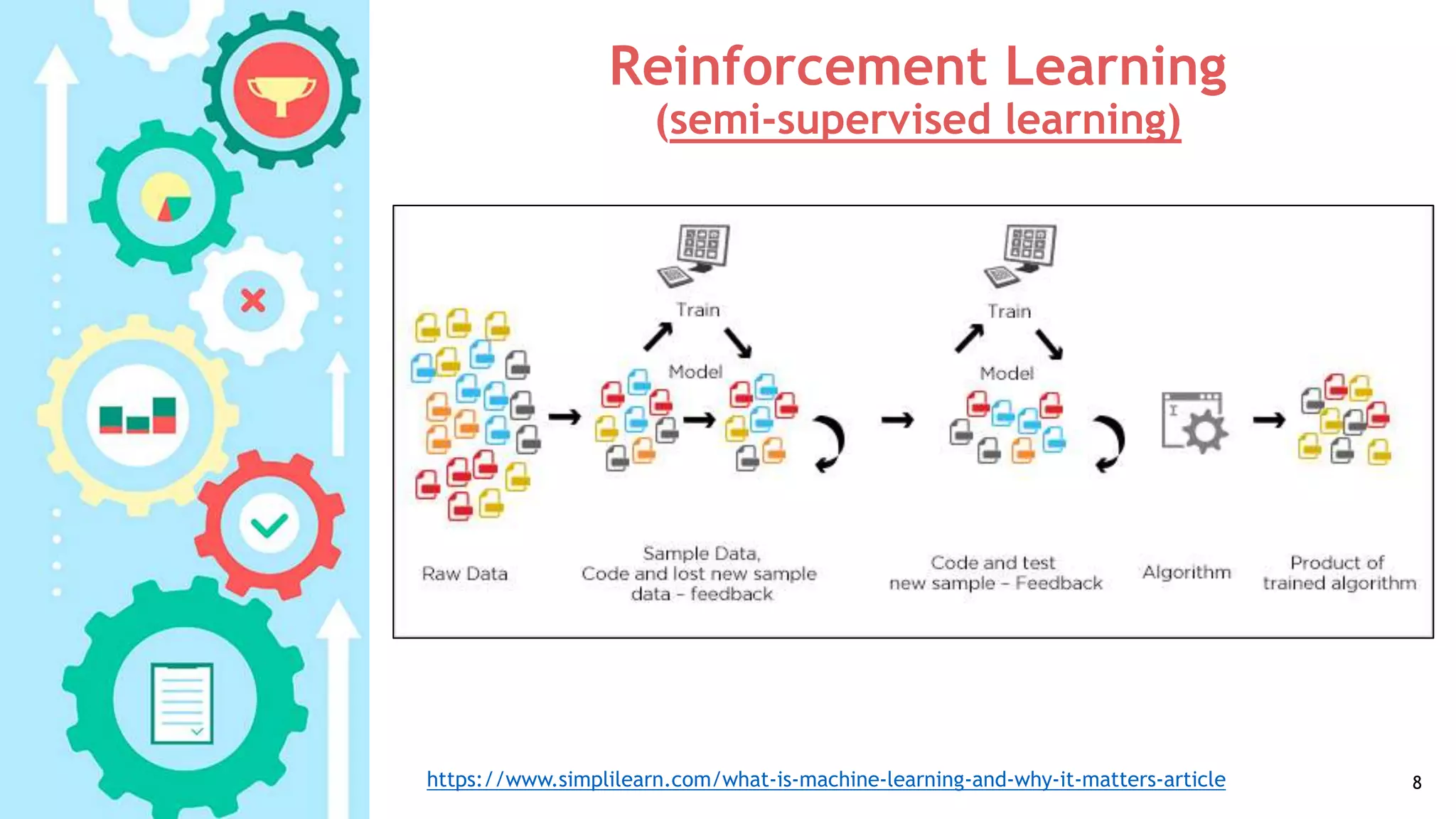 Reinforcement Learning
(semi-supervised learning)

Train

Model

Train

Model

Raw Data

Sample Data,
Code and lost new sample
data – feedback

Code and test
new sample – Feedback

Algorithm

Product of
trained algorithm

https://www.simplilearn.com/what-is-machine-learning-and-why-it-matters-article

8